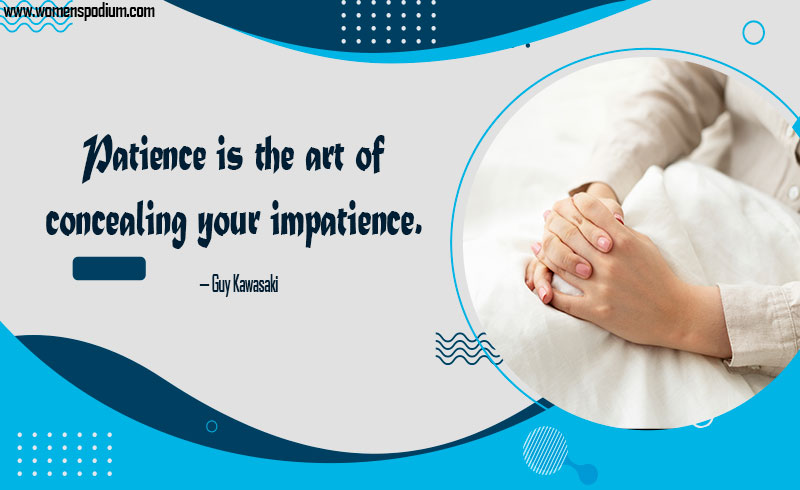 www.womenspodium.com

Patience is the art of concealing your impatience.

– Guy Kawasaki